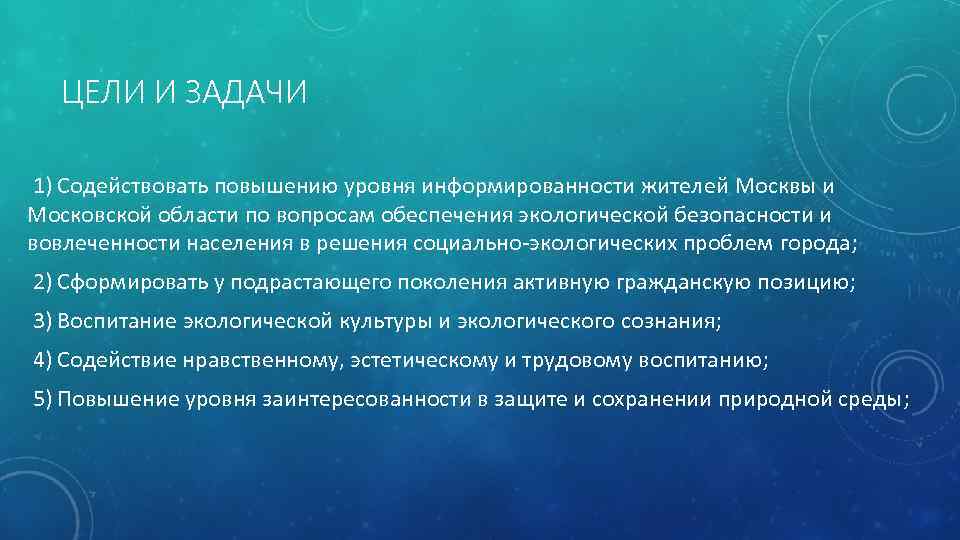 ЦЕЛИ И ЗАДАЧИ

1) Содействовать повышению уровня информированности жителей Москвы и Московской области по вопросам обеспечения экологической безопасности и вовлеченности населения в решения социально-экологических проблем города;

2) Сформировать у подрастающего поколения активную гражданскую позицию;

3) Воспитание экологической культуры и экологического сознания;

4) Содействие нравственному, эстетическому и трудовому воспитанию;

5) Повышение уровня заинтересованности в защите и сохранении природной среды;